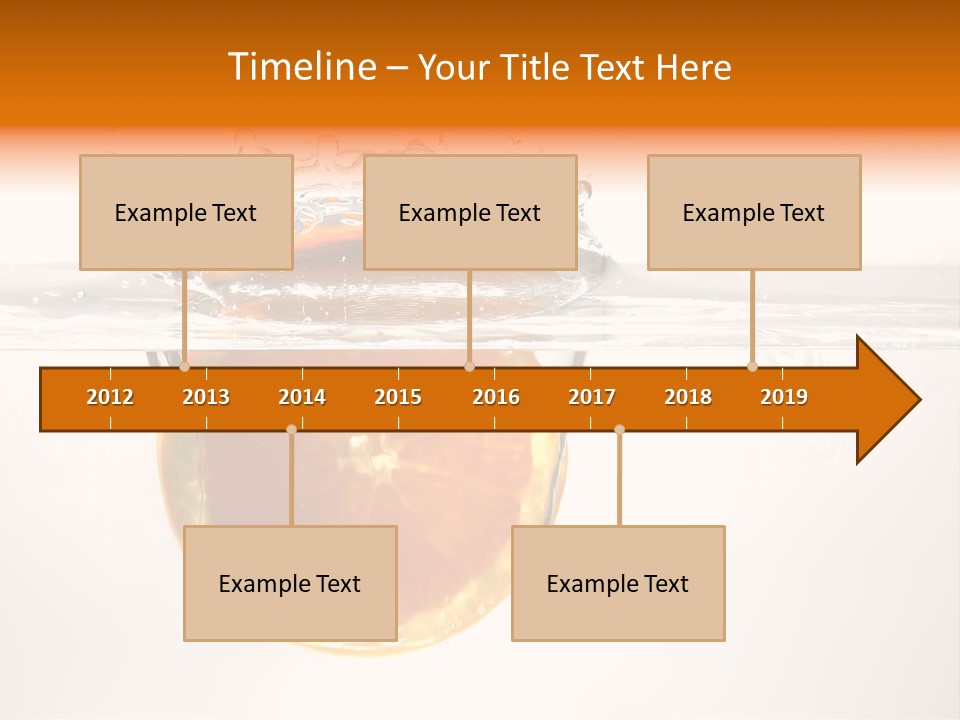 Timeline – Your Title Text Here

Example Text

Example Text

Example Text

2012 2013 2014 2015 2016 2017 2018 2019

Example Text

Example Text